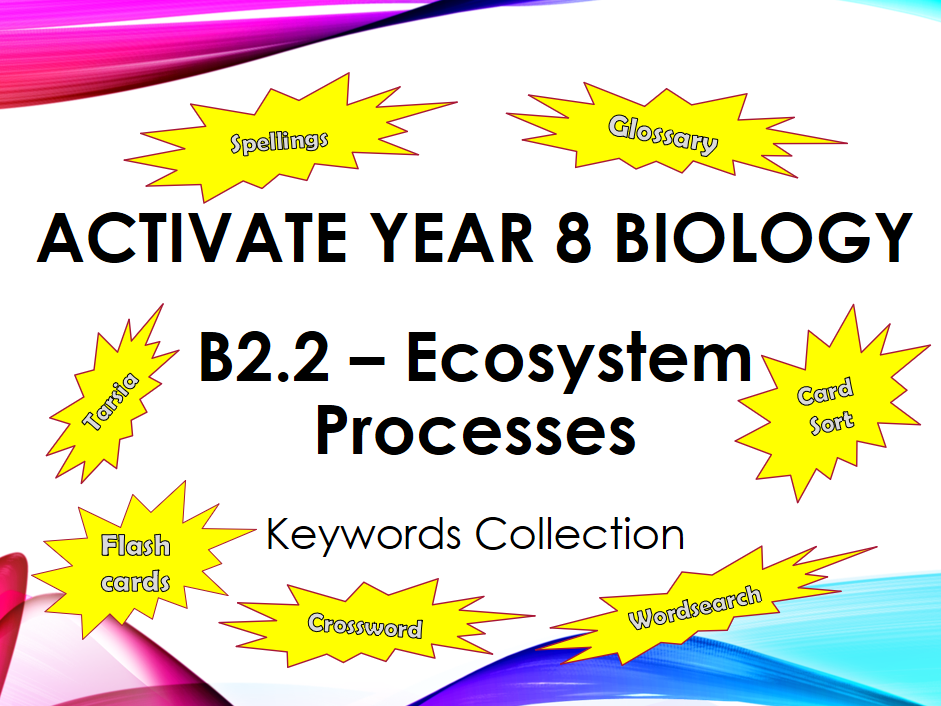 Spellings

Glossary

ACTIVATE YEAR 8 BIOLOGY

Tarsia

B2.2 – Ecosystem Processes

Card Sort

Flash cards

Keywords Collection

Crossword

Wordsearch